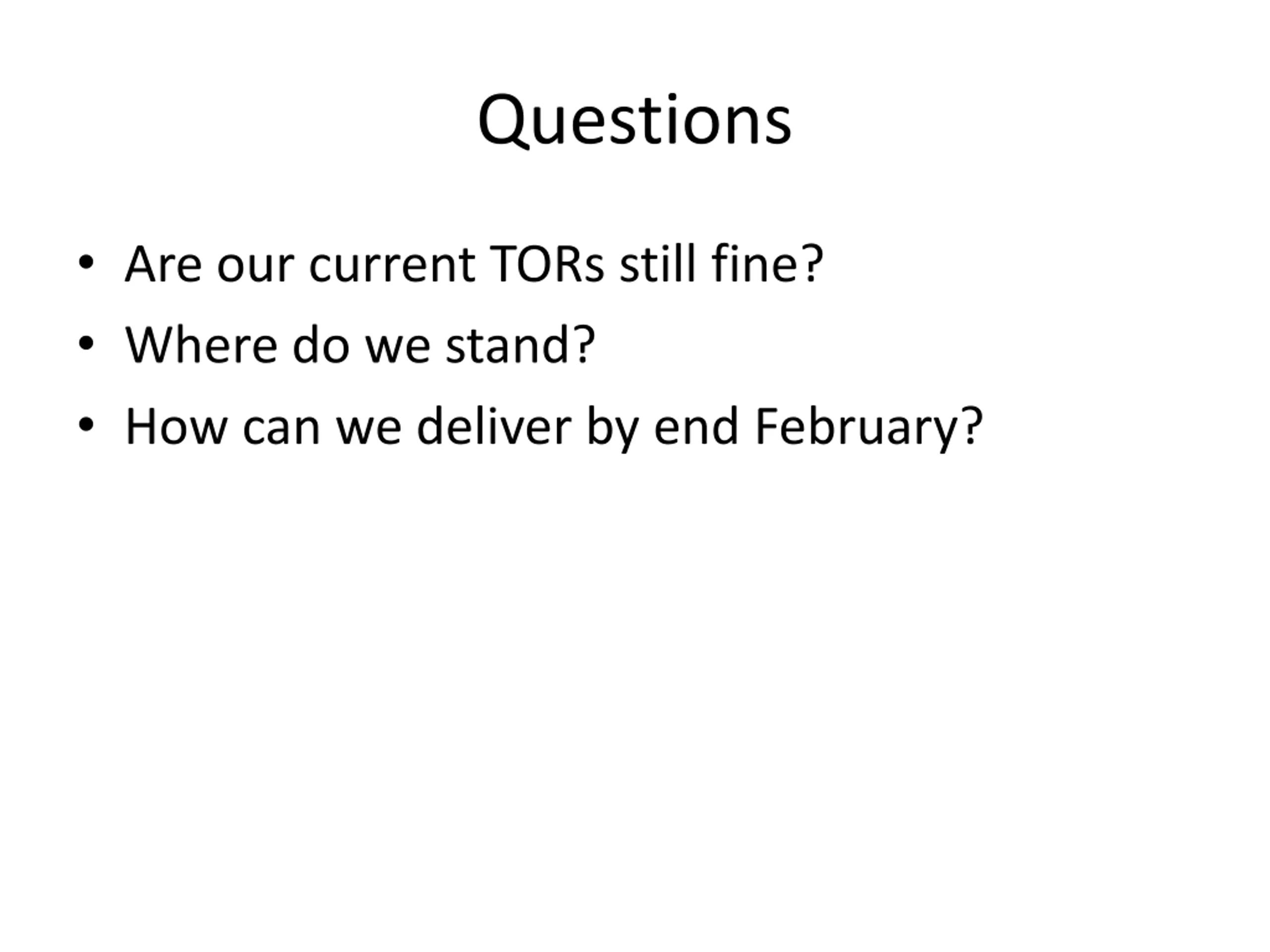 Questions

• Are our current TORs still fine?
• Where do we stand?
• How can we deliver by end February?